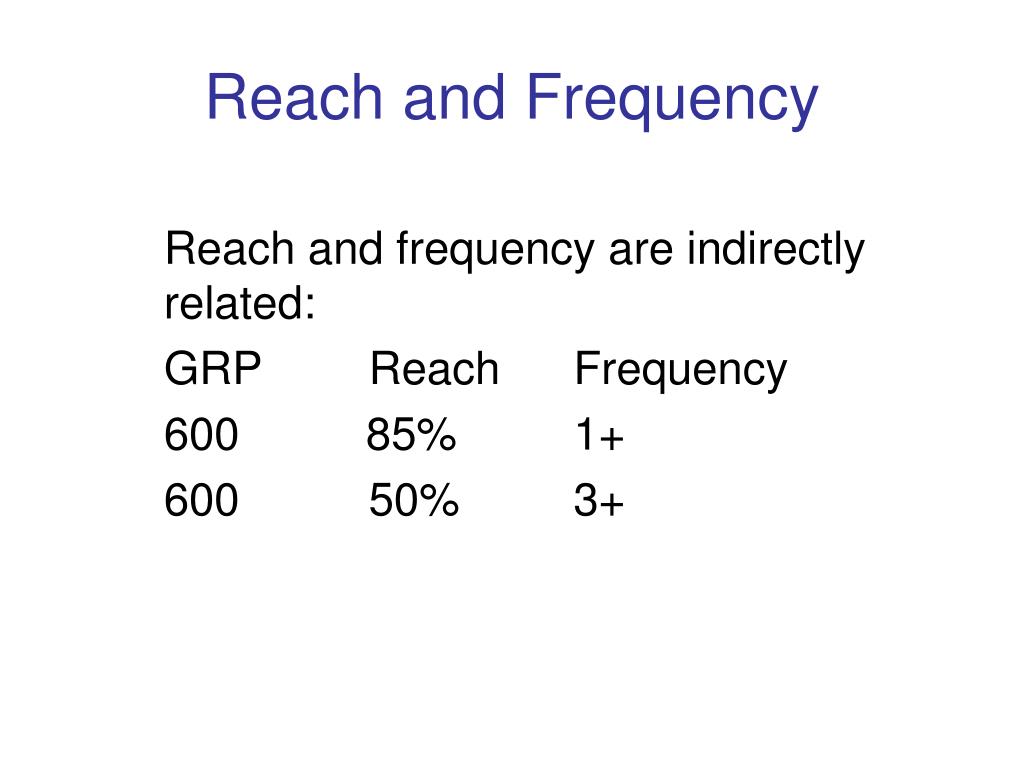 Reach and Frequency

Reach and frequency are indirectly related:

| GRP | Reach | Frequency |
|---|---|---|
| 600 | 85% | 1+ |
| 600 | 50% | 3+ |